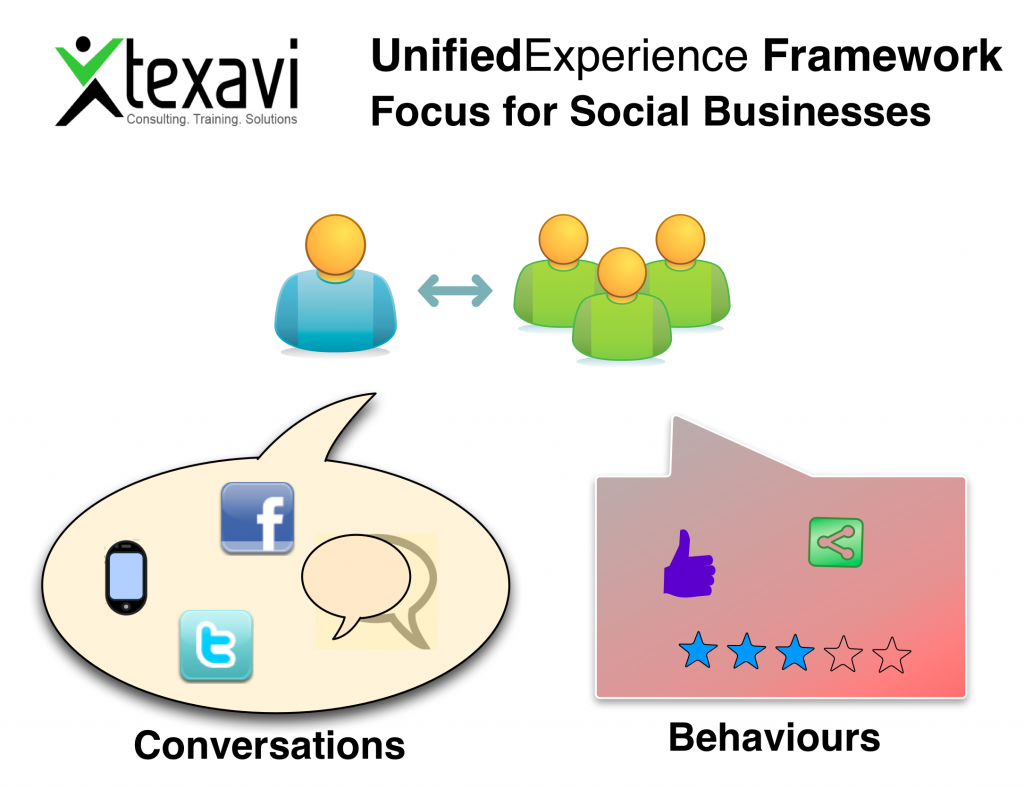 texavi
Consulting. Training. Solutions

UnifiedExperience Framework
Focus for Social Businesses

f

t

Conversations

Behaviours